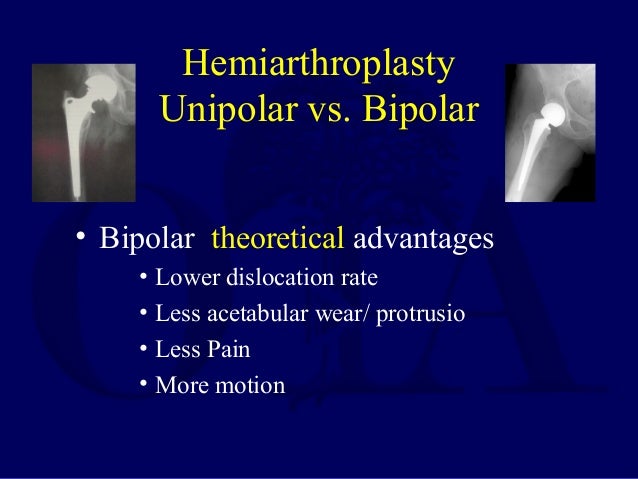 Hemiarthroplasty
Unipolar vs. Bipolar

• Bipolar theoretical advantages
• Lower dislocation rate
• Less acetabular wear/ protrusio
• Less Pain
• More motion